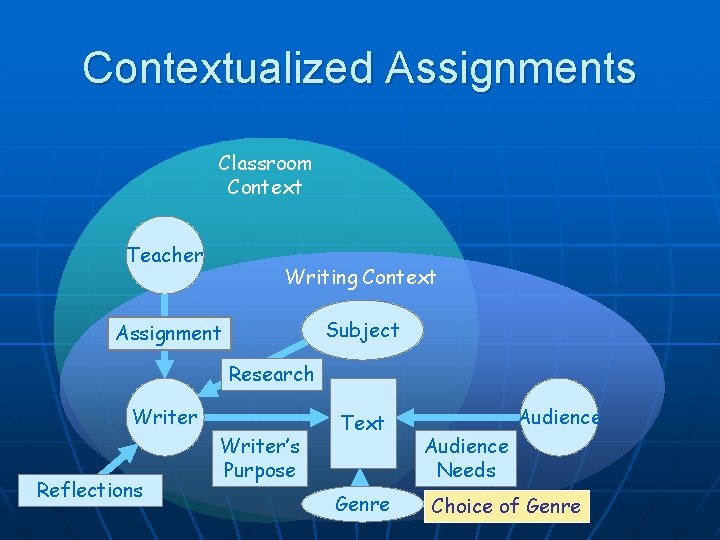 Contextualized Assignments

Classroom Context

Teacher

Writing Context

Assignment

Subject

Research

Writer

Text

Audience

Writer's Purpose

Audience Needs

Reflections

Genre

Choice of Genre